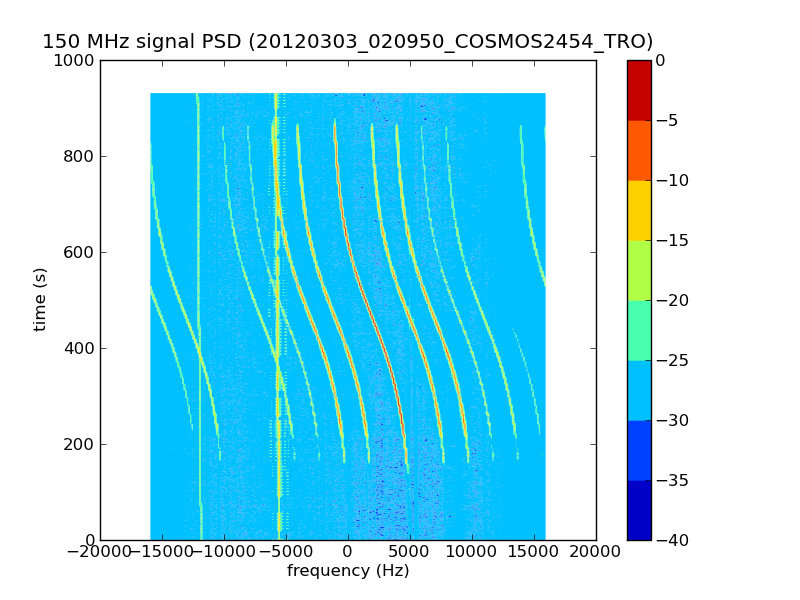 150 MHz signal PSD (20120303_020950_COSMOS2454_TRO)

1000
800
600
400
200
0

time (s)

−20000 −15000 −10000 −5000 0 5000 10000 15000 20000
frequency (Hz)

0
−5
−10
−15
−20
−25
−30
−35
−40